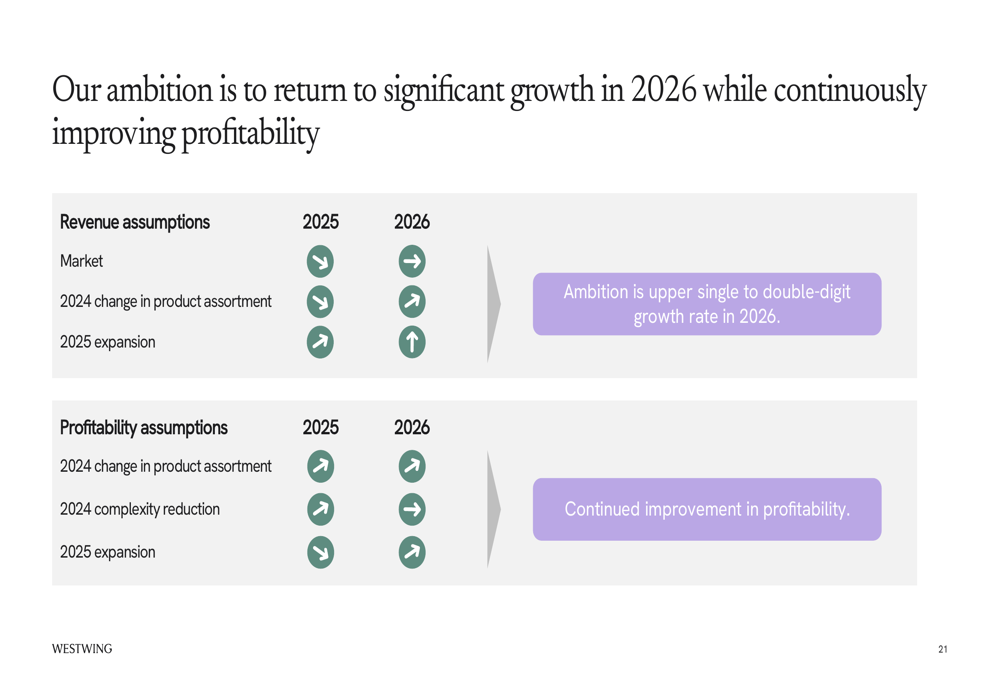 Our ambition is to return to significant growth in 2026 while continuously improving profitability

| Revenue assumptions | 2025 | 2026 |
|---|---|---|
| Market | ↘ | → |
| 2024 change in product assortment | ↘ | ↗ |
| 2025 expansion | ↗ | ↑ |

Ambition is upper single to double-digit growth rate in 2026.

| Profitability assumptions | 2025 | 2026 |
|---|---|---|
| 2024 change in product assortment | ↗ | ↗ |
| 2024 complexity reduction | ↗ | → |
| 2025 expansion | ↘ | ↗ |

Continued improvement in profitability.

WESTWING

21